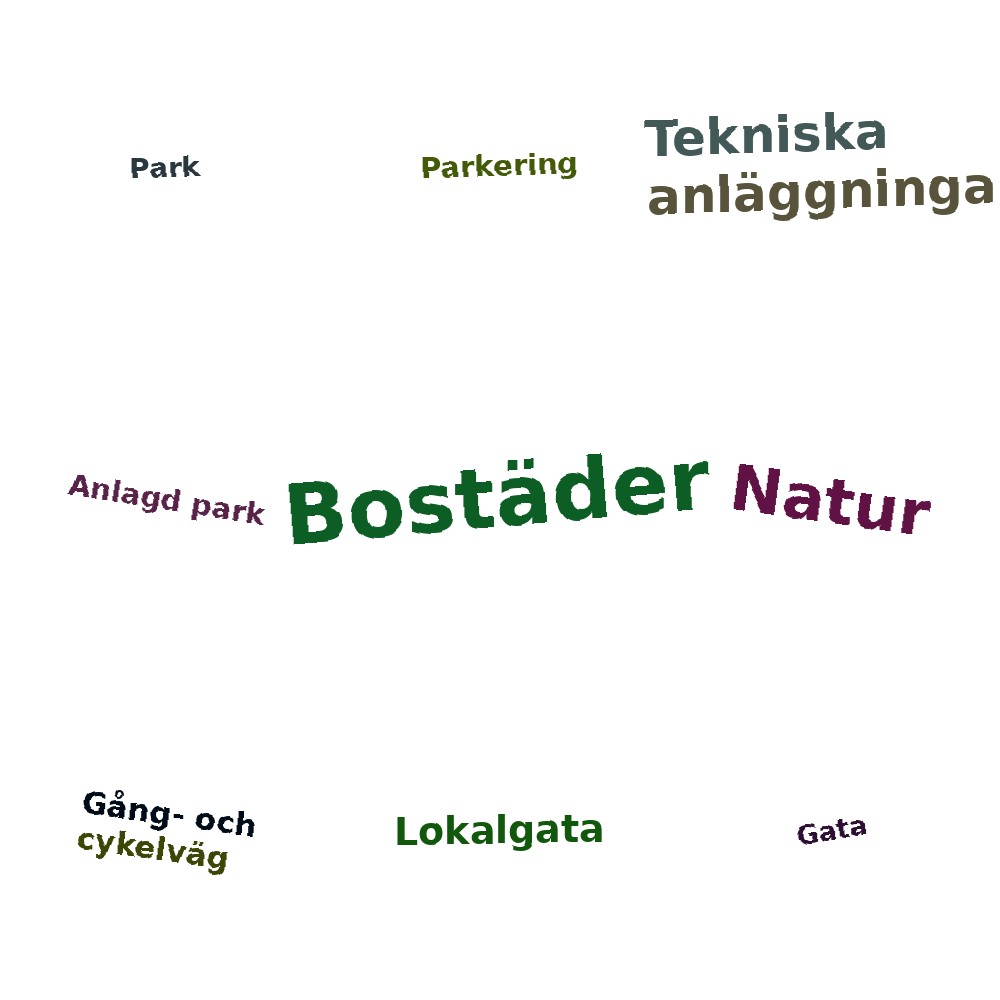 Park

Parkering

Tekniska anläggninga

Anlagd park

Bostäder

Natur

Gång- och cykelväg

Lokalgata

Gata